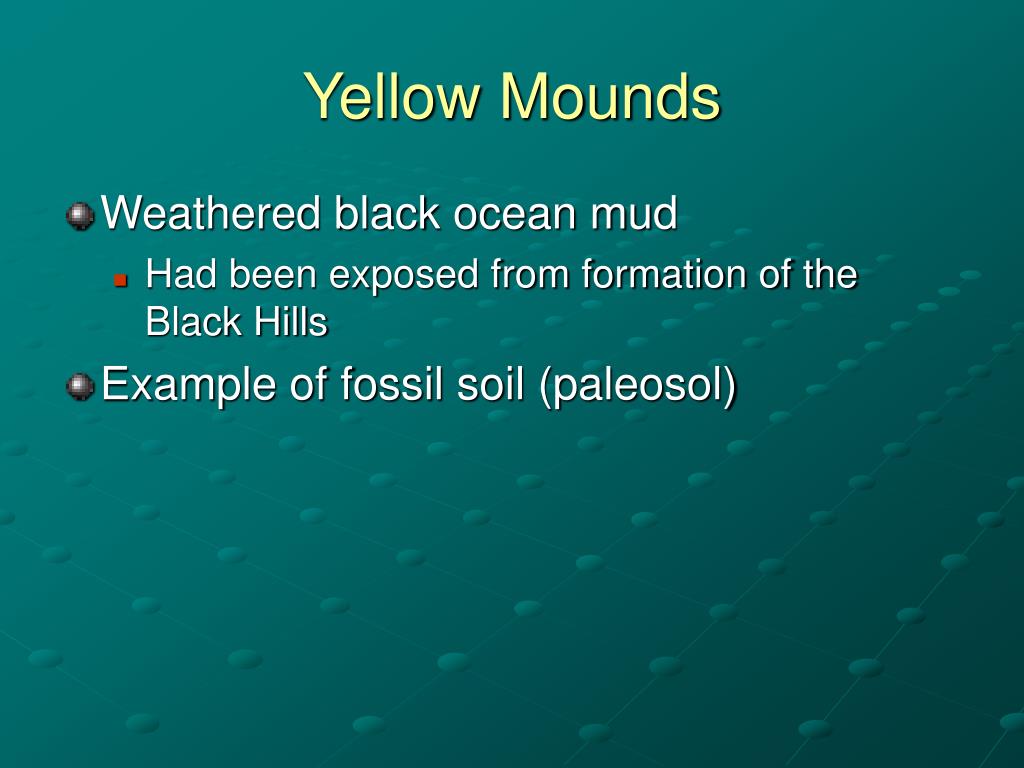 Yellow Mounds

Weathered black ocean mud

Had been exposed from formation of the Black Hills

Example of fossil soil (paleosol)